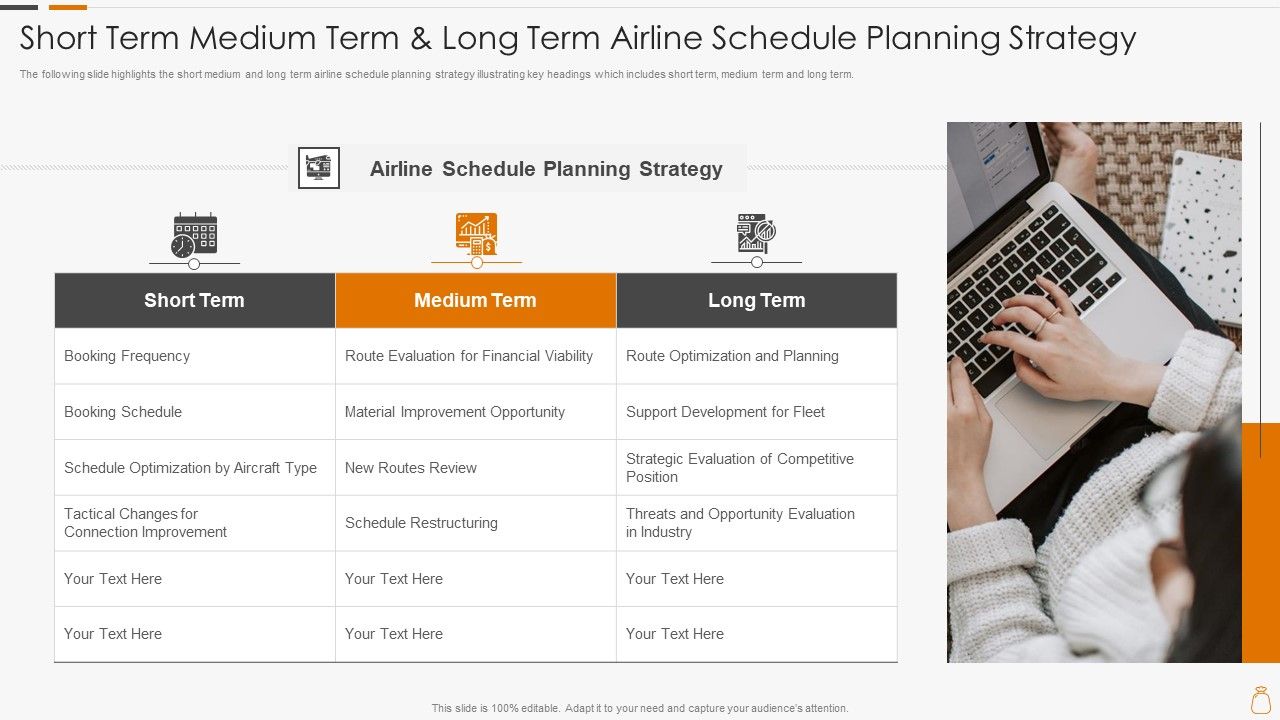 Short Term Medium Term & Long Term Airline Schedule Planning Strategy

The following slide highlights the short medium and long term airline schedule planning strategy illustrating key headings which includes short term, medium term and long term.

Airline Schedule Planning Strategy

| Short Term | Medium Term | Long Term |
|---|---|---|
| Booking Frequency | Route Evaluation for Financial Viability | Route Optimization and Planning |
| Booking Schedule | Material Improvement Opportunity | Support Development for Fleet |
| Schedule Optimization by Aircraft Type | New Routes Review | Strategic Evaluation of Competitive Position |
| Tactical Changes for Connection Improvement | Schedule Restructuring | Threats and Opportunity Evaluation in Industry |
| Your Text Here | Your Text Here | Your Text Here |
| Your Text Here | Your Text Here | Your Text Here |

This slide is 100% editable. Adapt it to your need and capture your audience's attention.